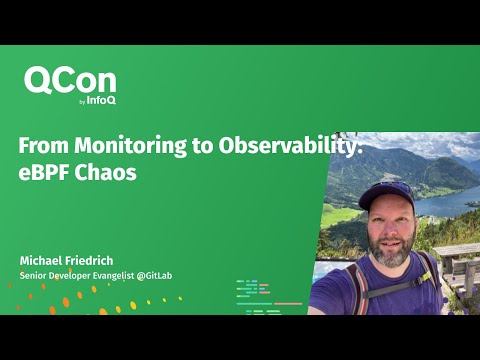 QCon
by InfoQ

From Monitoring to Observability: eBPF Chaos

Michael Friedrich
Senior Developer Evangelist @GitLab